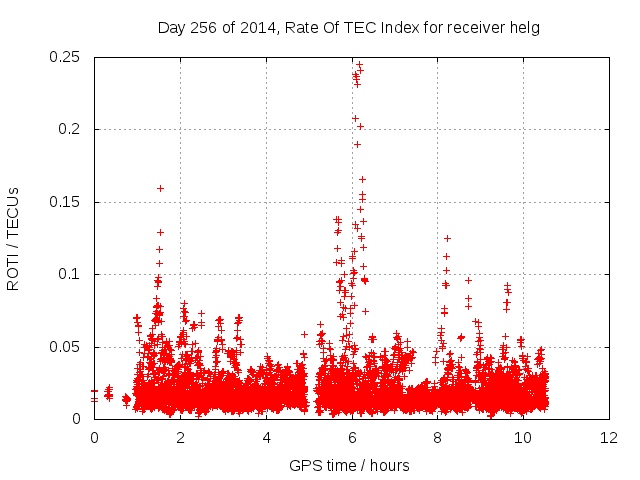 Day 256 of 2014, Rate Of TEC Index for receiver helg

ROTI / TECUs

0.25
0.2
0.15
0.1
0.05
0

0
2
4
6
8
10
12

GPS time / hours